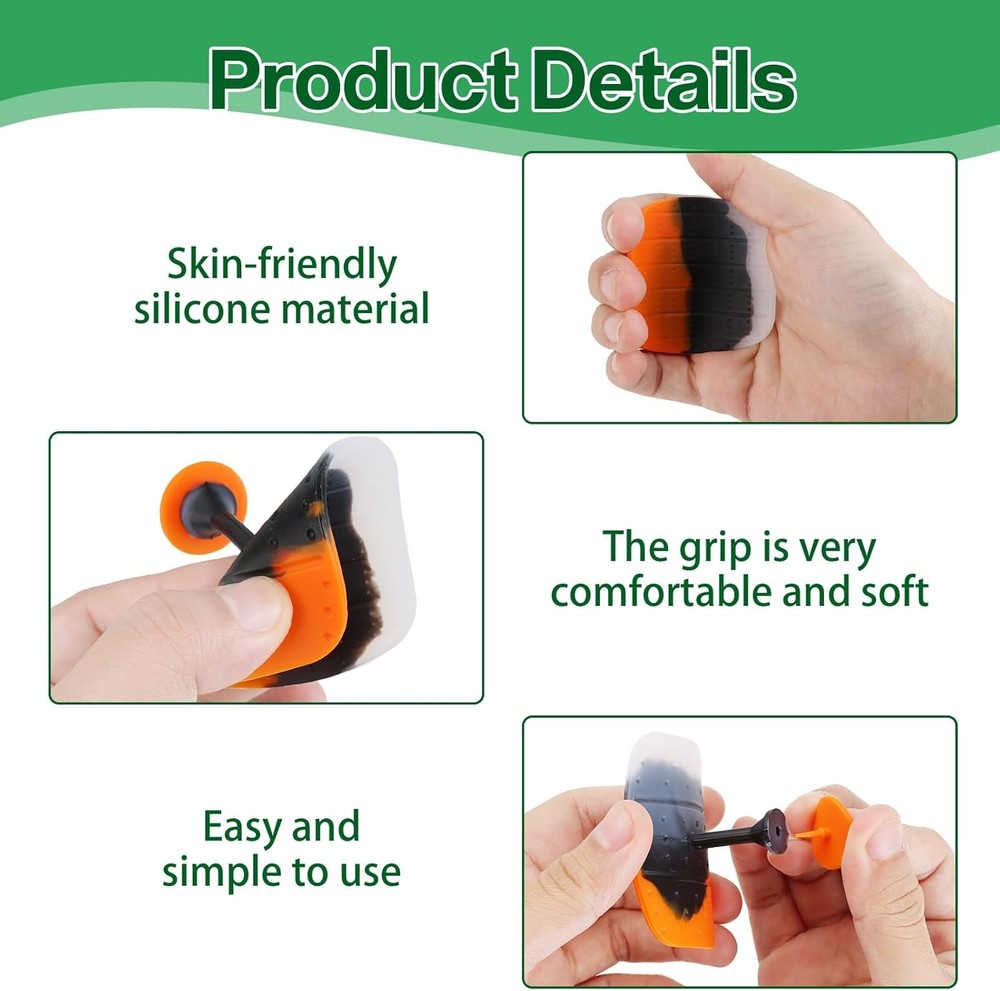 Product Details

Skin-friendly silicone material

The grip is very comfortable and soft

Easy and simple to use